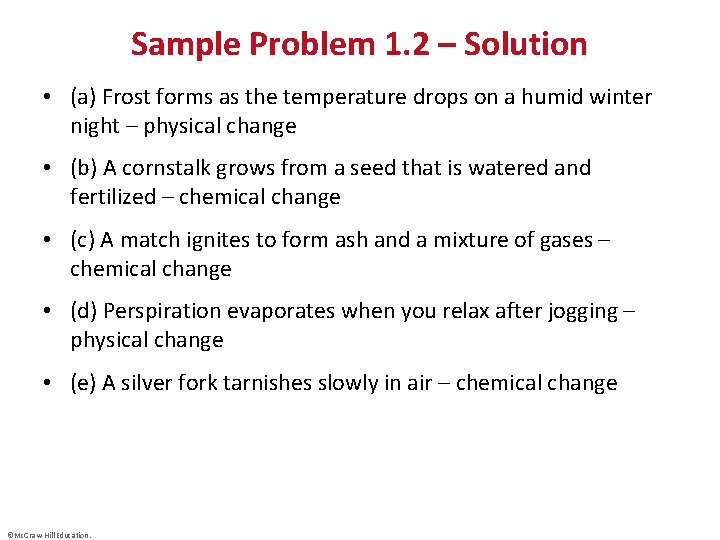 Sample Problem 1.2 – Solution

• (a) Frost forms as the temperature drops on a humid winter night – physical change

• (b) A cornstalk grows from a seed that is watered and fertilized – chemical change

• (c) A match ignites to form ash and a mixture of gases – chemical change

• (d) Perspiration evaporates when you relax after jogging – physical change

• (e) A silver fork tarnishes slowly in air – chemical change

©McGraw Hill Education.